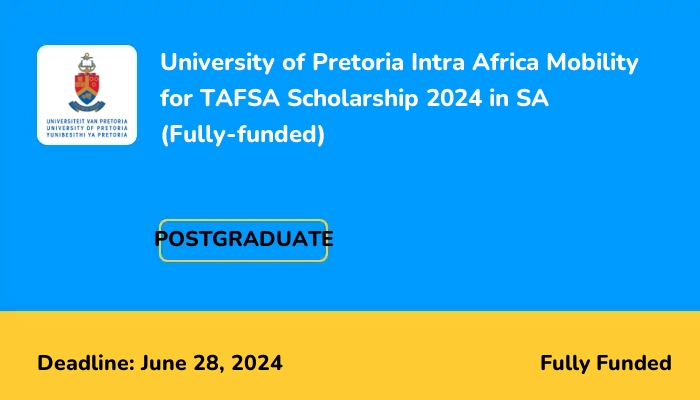 UNIVERSITEIT VAN PRETORIA
UNIVERSITY OF PRETORIA
YUNIBESITHI YA PRETORIA

University of Pretoria Intra Africa Mobility for TAFSA Scholarship 2024 in SA (Fully-funded)

POSTGRADUATE

Deadline: June 28, 2024

Fully Funded